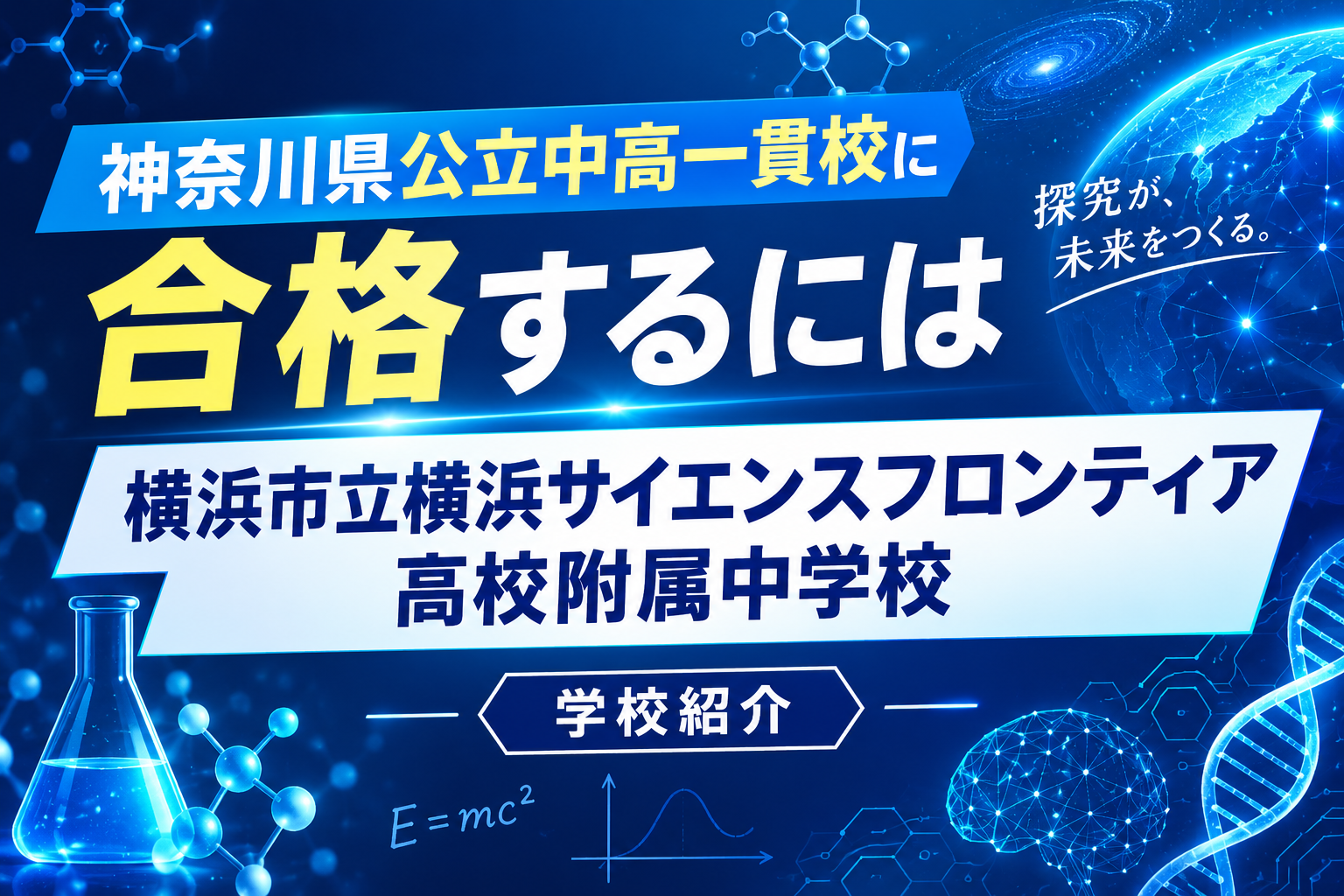 神奈川県公立中高一貫校に

合格するには

探究が、
未来をつくる。

横浜市立横浜サイエンスフロンティア
高校附属中学校

学校紹介

$E=mc^2$